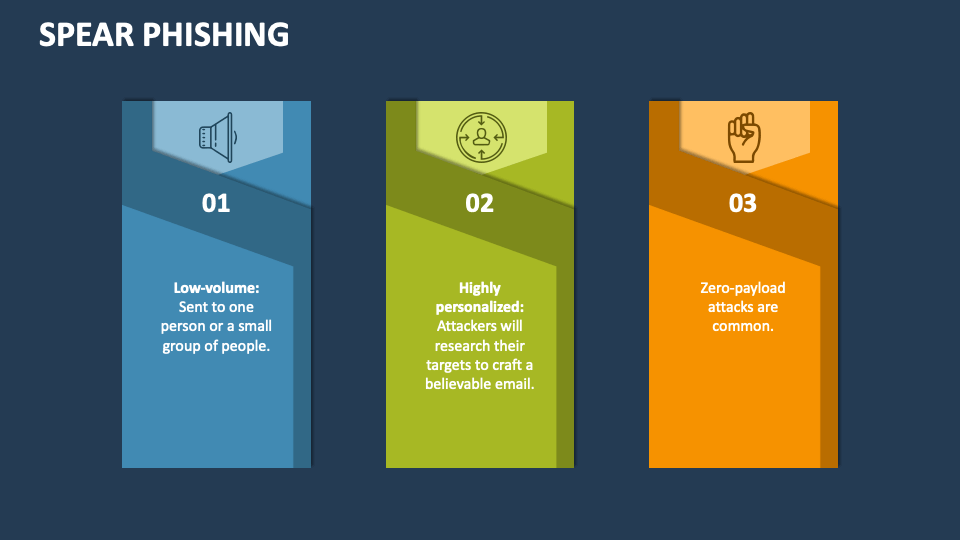 SPEAR PHISHING

01

Low-volume: Sent to one person or a small group of people.

02

Highly personalized: Attackers will research their targets to craft a believable email.

03

Zero-payload attacks are common.